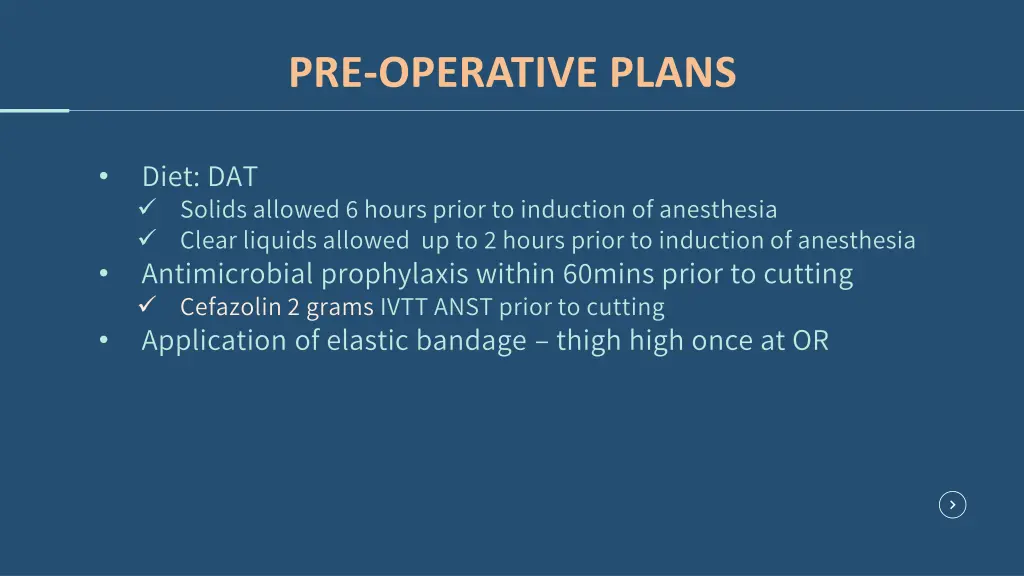 PRE-OPERATIVE PLANS

• Diet: DAT
✓ Solids allowed 6 hours prior to induction of anesthesia
✓ Clear liquids allowed up to 2 hours prior to induction of anesthesia
• Antimicrobial prophylaxis within 60mins prior to cutting
✓ Cefazolin 2 grams IVTT ANST prior to cutting
• Application of elastic bandage – thigh high once at OR